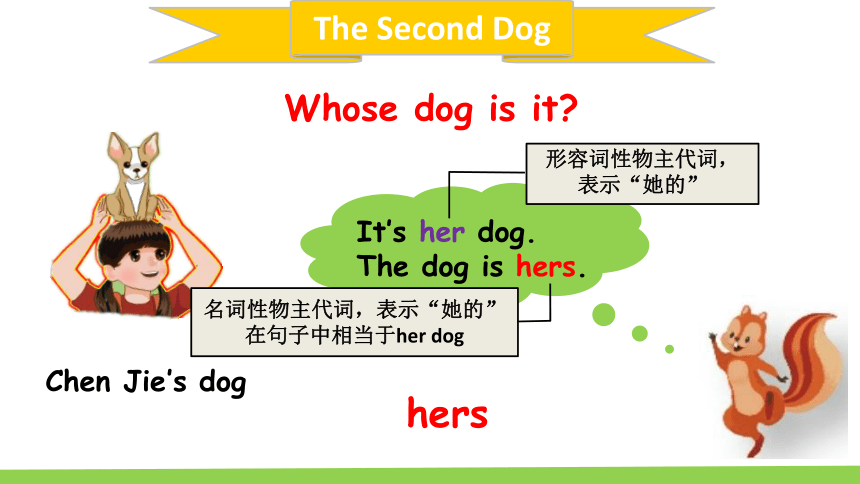 The Second Dog

Whose dog is it?

形容词性物主代词，表示“她的”

It’s her dog.
The dog is hers.

名词性物主代词，表示“她的”在句子中相当于her dog

Chen Jie’s dog

hers